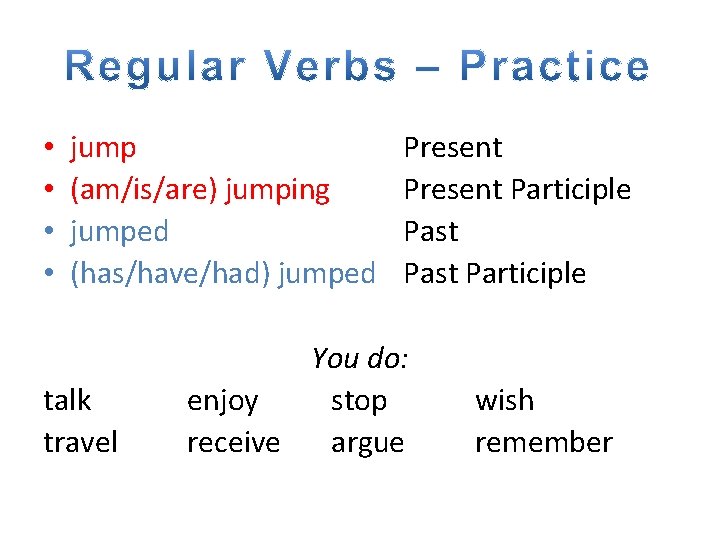 Regular Verbs – Practice

• jump Present
• (am/is/are) jumping Present Participle
• jumped Past
• (has/have/had) jumped Past Participle

You do:

talk enjoy stop wish
travel receive argue remember